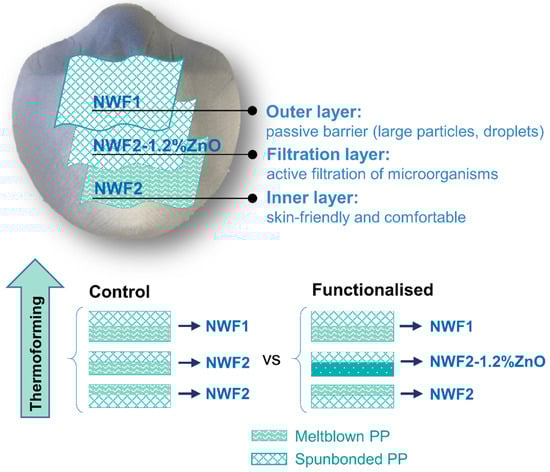 NWF1
NWF2-1.2%ZnO
NWF2

Outer layer:
passive barrier (large particles, droplets)

Filtration layer:
active filtration of microorganisms

Inner layer:
skin-friendly and comfortable

Thermoforming

Control
NWF1
NWF2
NWF2

VS

Functionalised
NWF1
NWF2-1.2%ZnO
NWF2

Meltblown PP
Spunbonded PP